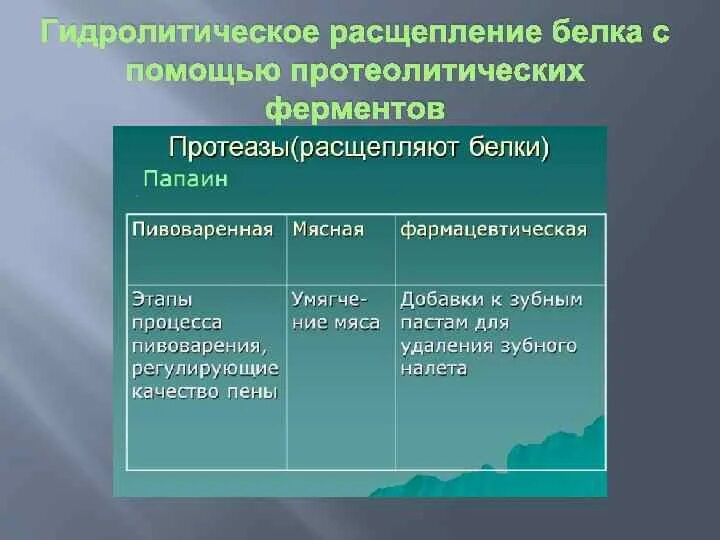 Гидролитическое расщепление белка с помощью протеолитических ферментов

Протеазы(расщепляют белки)

Папаин

| Пивоваренная | Мясная | фармацевтическая |
|---|---|---|
| Этапы процесса пивоварения, регулирующие качество пены | Умягчение мяса | Добавки к зубным пастам для удаления зубного налета |